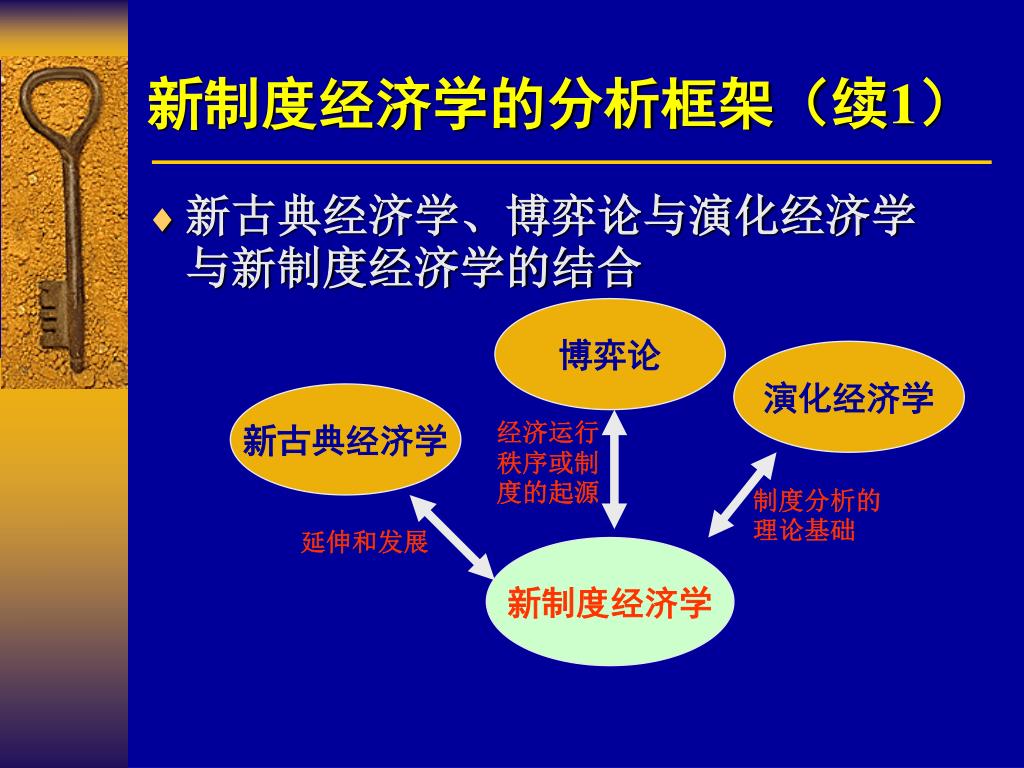 新制度经济学的分析框架（续1）

♦ 新古典经济学、博弈论与演化经济学与新制度经济学的结合

博弈论

演化经济学

新古典经济学

经济运行秩序或制度的起源

制度分析的理论基础

延伸和发展

新制度经济学